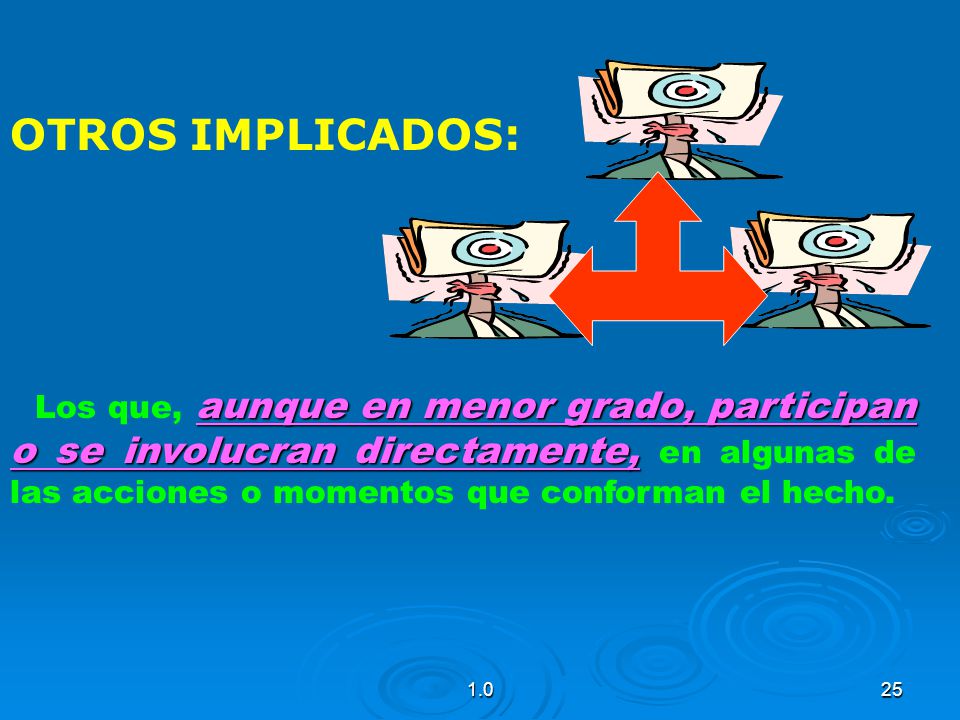 OTROS IMPLICADOS:

Los que, aunque en menor grado, participan o se involucran directamente, en algunas de las acciones o momentos que conforman el hecho.

1.0

25